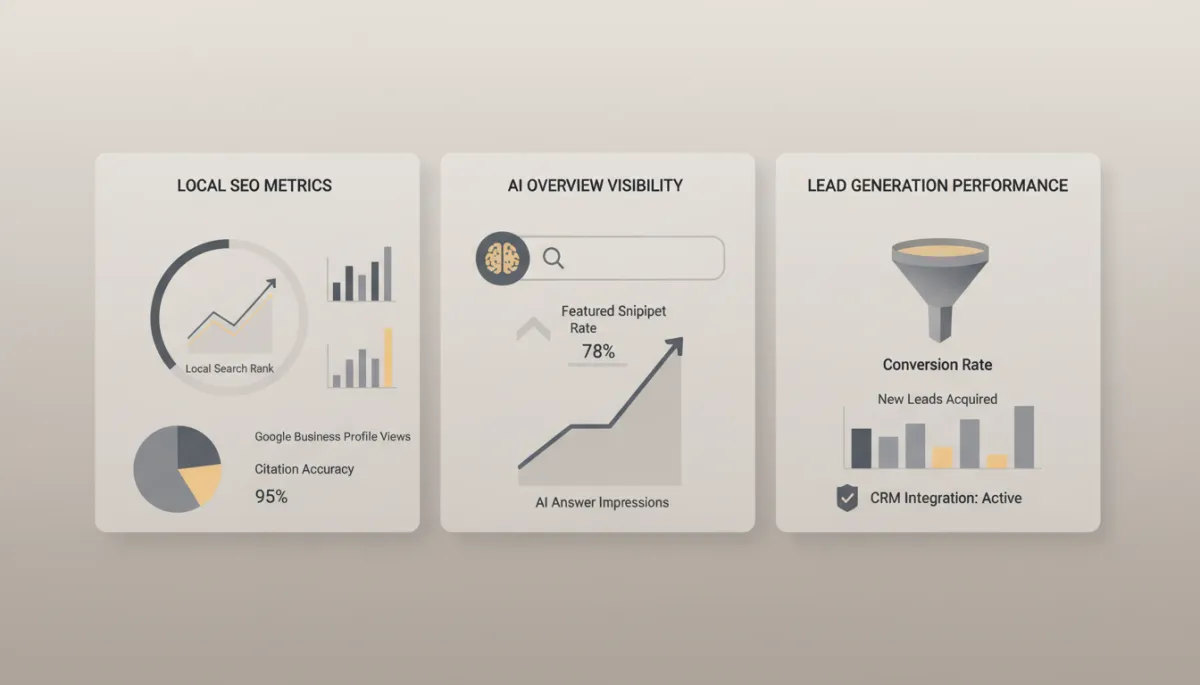 LOCAL SEO METRICS

Local Search Rank

Google Business Profile Views

Citation Accuracy

95%

AI OVERVIEW VISIBILITY

Featured Snipipet Rate

78%

AI Answer Impressions

LEAD GENERATION PERFORMANCE

Conversion Rate

New Leads Acquired

CRM Integration: Active